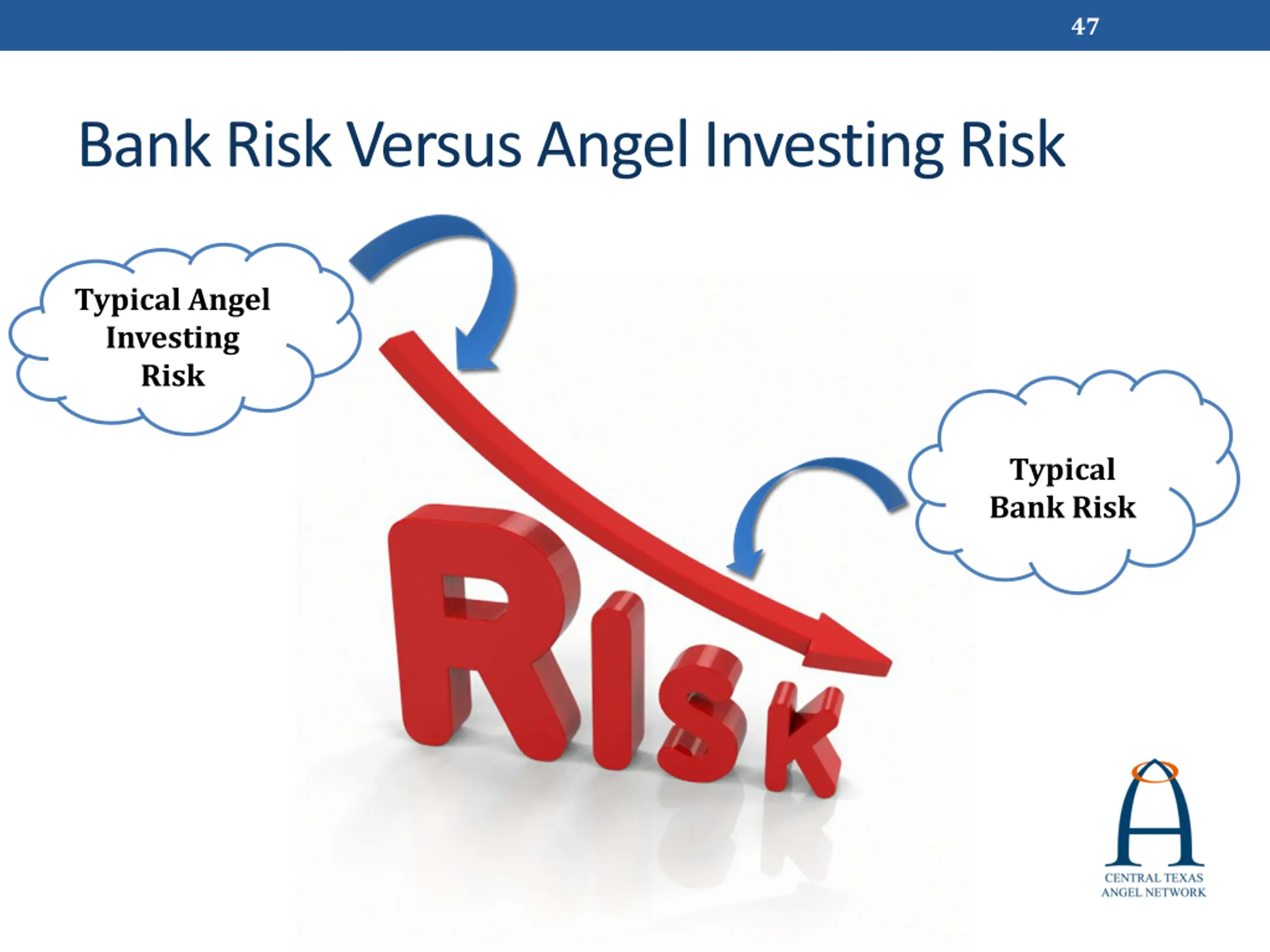 47

Bank Risk Versus Angel Investing Risk

Typical Angel Investing Risk

Typical Bank Risk

RISK

CENTRAL TEXAS ANGEL NETWORK